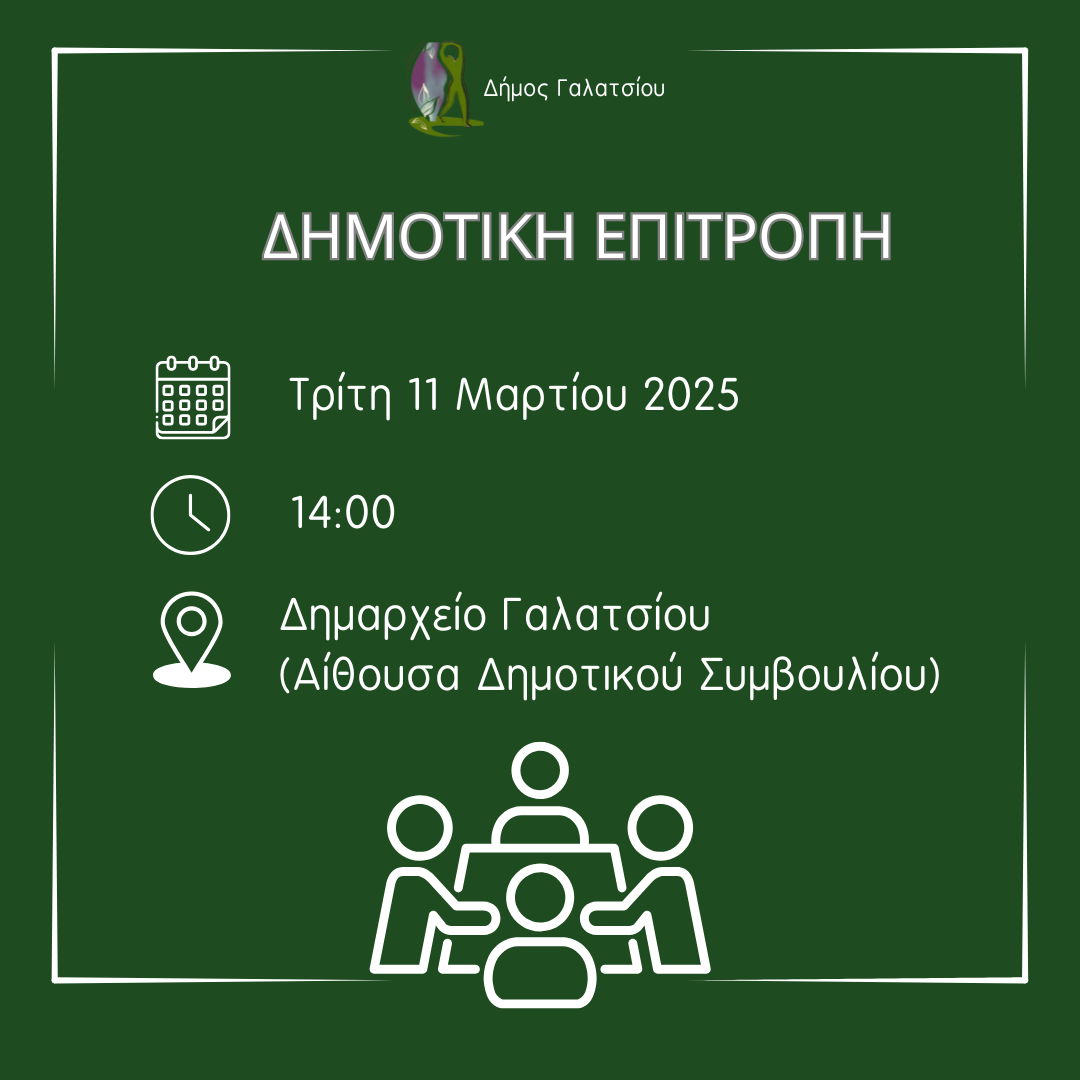 Δήμος Γαλατσίου

ΔΗΜΟΤΙΚΗ ΕΠΙΤΡΟΠΗ

Τρίτη 11 Μαρτίου 2025

14:00

Δημαρχείο Γαλατσίου
(Αίθουσα Δημοτικού Συμβουλίου)